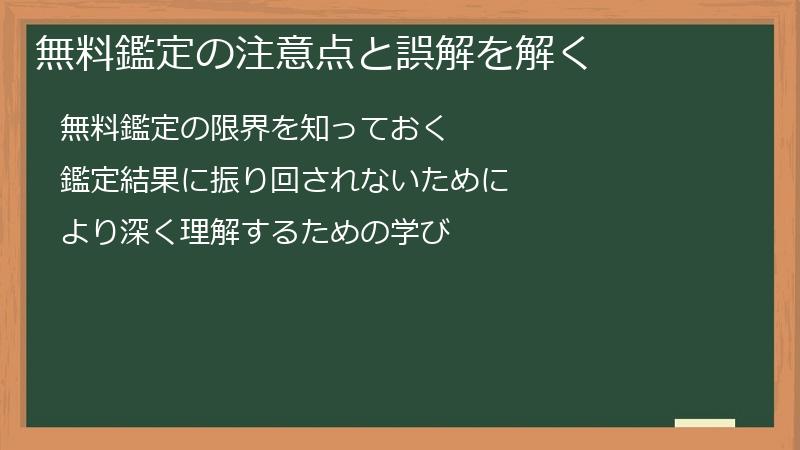 無料鑑定の注意点と誤解を解く

無料鑑定の限界を知っておく

鑑定結果に振り回されないために

より深く理解するための学び